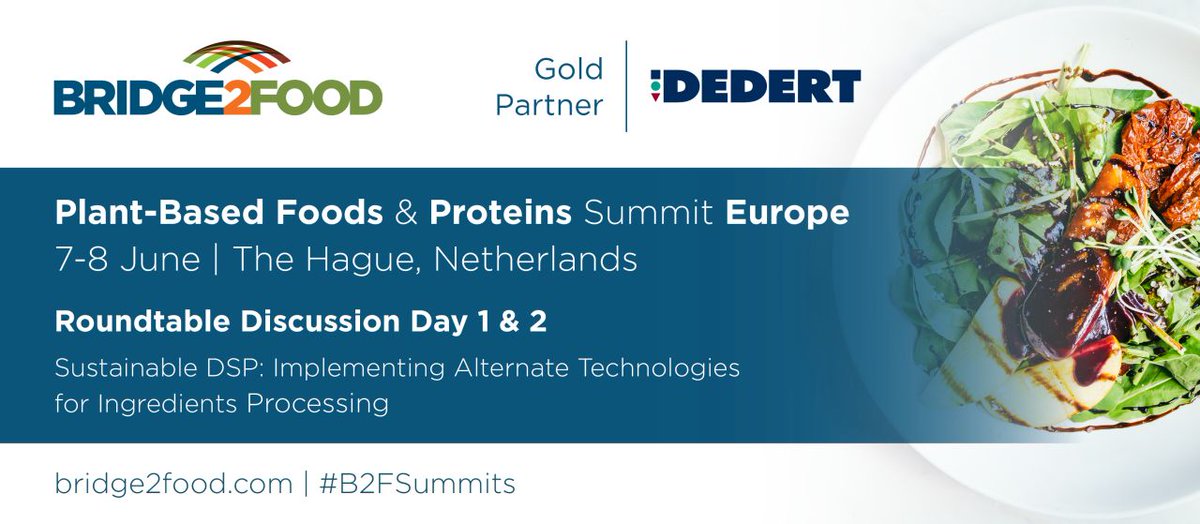 BRIDGE2FOOD

Gold Partner

DEDERT

Plant-Based Foods & Proteins Summit Europe
7-8 June | The Hague, Netherlands

Roundtable Discussion Day 1 & 2

Sustainable DSP: Implementing Alternate Technologies for Ingredients Processing

bridge2food.com | #B2FSummits